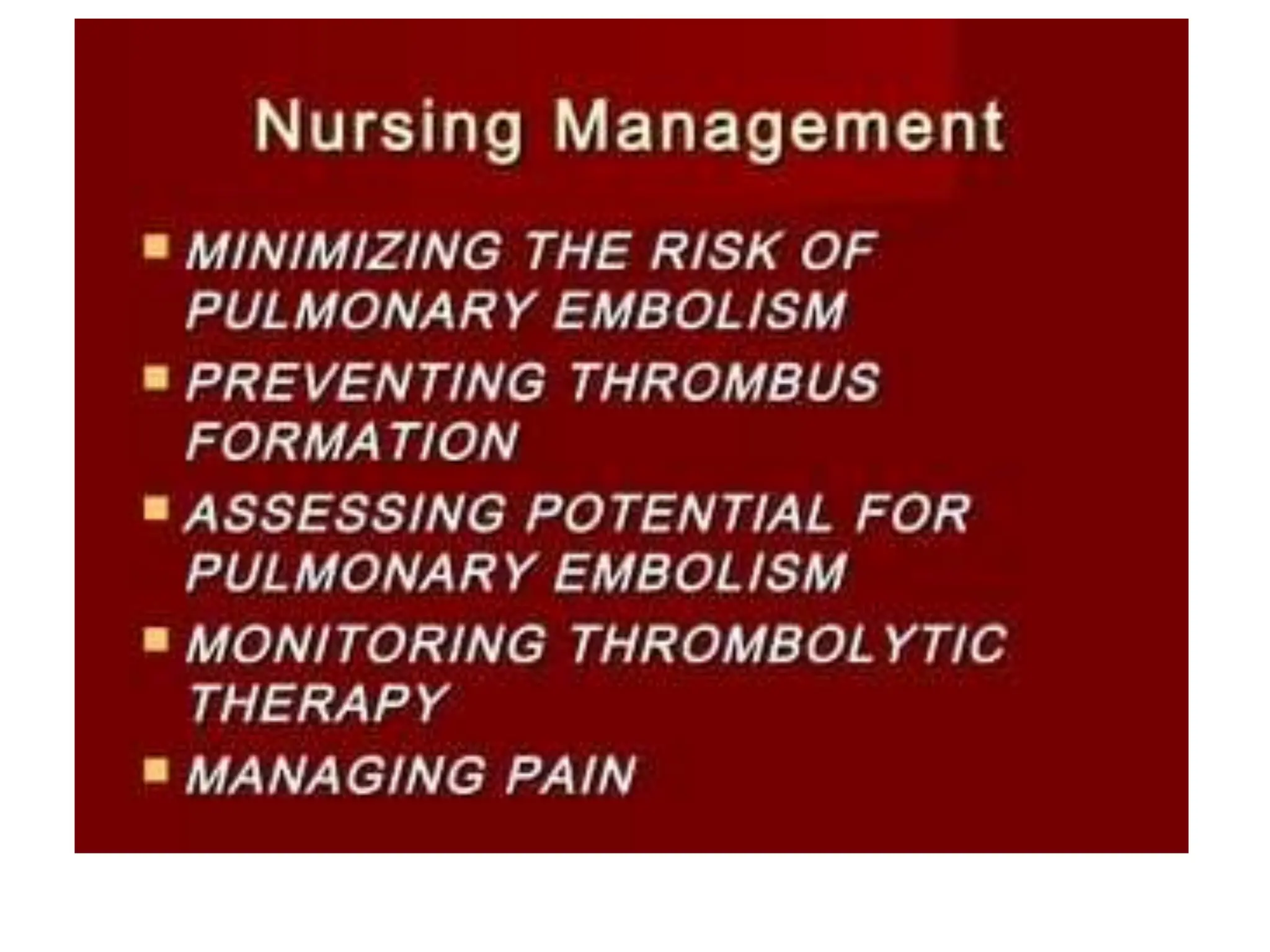 Nursing Management

- MINIMIZING THE RISK OF PULMONARY EMBOLISM
- PREVENTING THROMBUS FORMATION
- ASSESSING POTENTIAL FOR PULMONARY EMBOLISM
- MONITORING THROMBOLYTIC THERAPY
- MANAGING PAIN